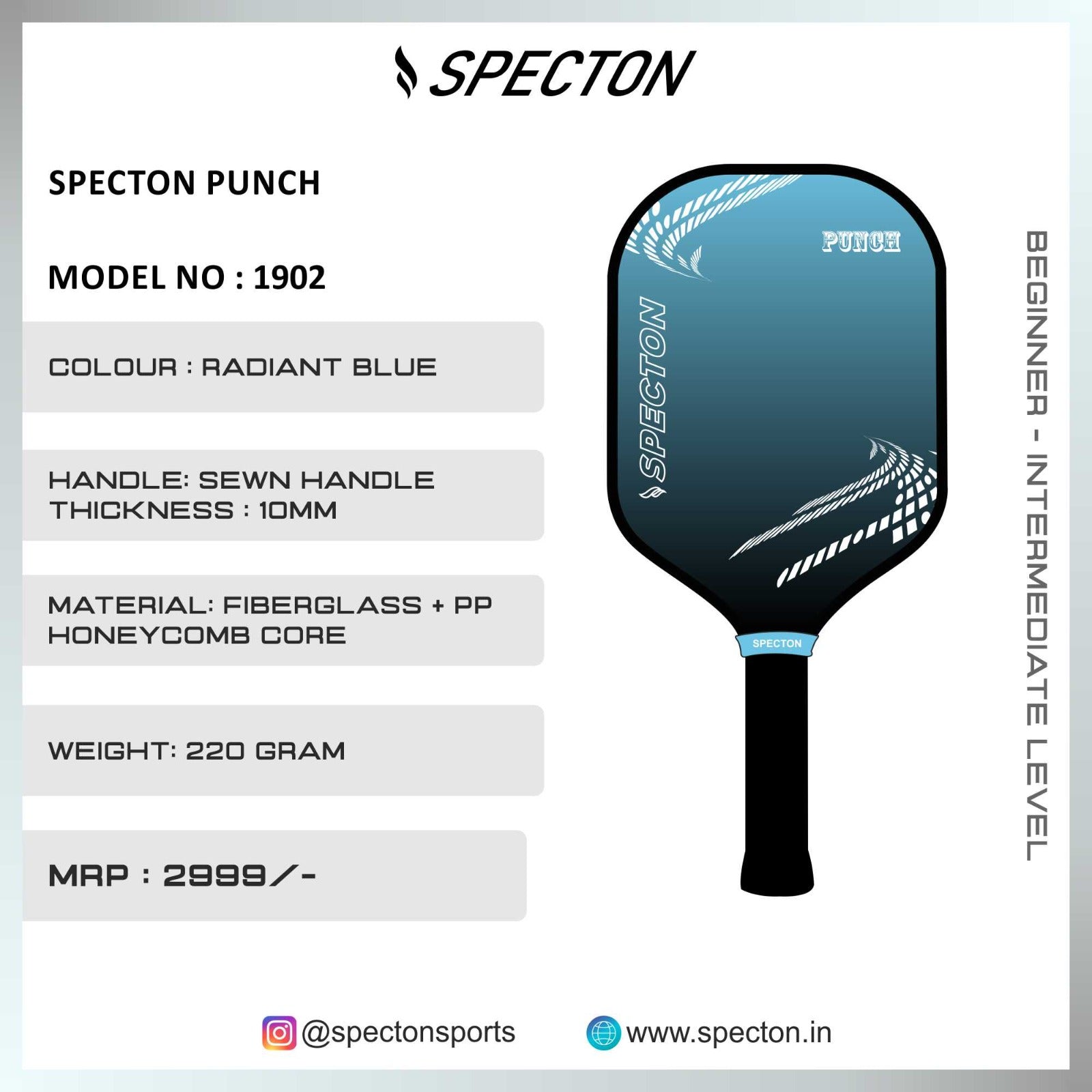 SPECTON

SPECTON PUNCH

MODEL NO : 1902

COLOUR : RADIANT BLUE

HANDLE: SEWN HANDLE
THICKNESS : 10MM

MATERIAL: FIBERGLASS + PP
HONEYCOMB CORE

WEIGHT: 220 GRAM

MRP : 2999/-

PUNCH

SPECTON

SPECTON

BEGINNER - INTERMEDIATE LEVEL

@spectonsports

www.specton.in